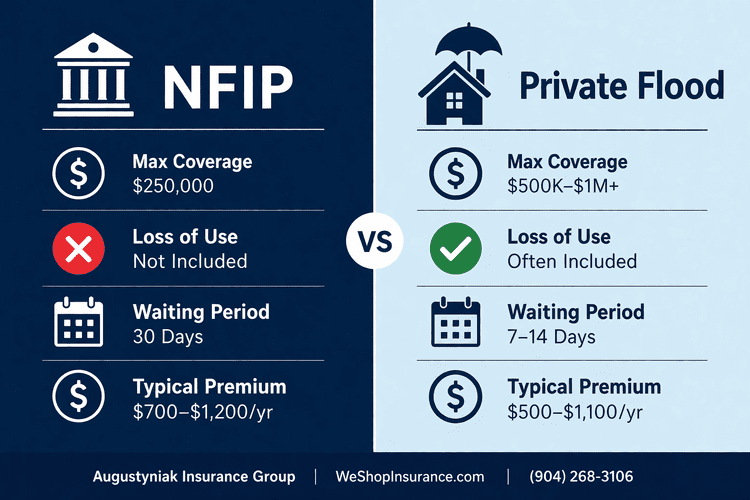 NFIP

Max Coverage
\$250,000

Loss of Use
Not Included

Waiting Period
30 Days

Typical Premium
\$700–\$1,200/yr

VS

Private Flood

Max Coverage
\$500K–\$1M+

Loss of Use
Often Included

Waiting Period
7–14 Days

Typical Premium
\$500–\$1,100/yr

Augustyniak Insurance Group | WeShopInsurance.com | (904) 268-3106